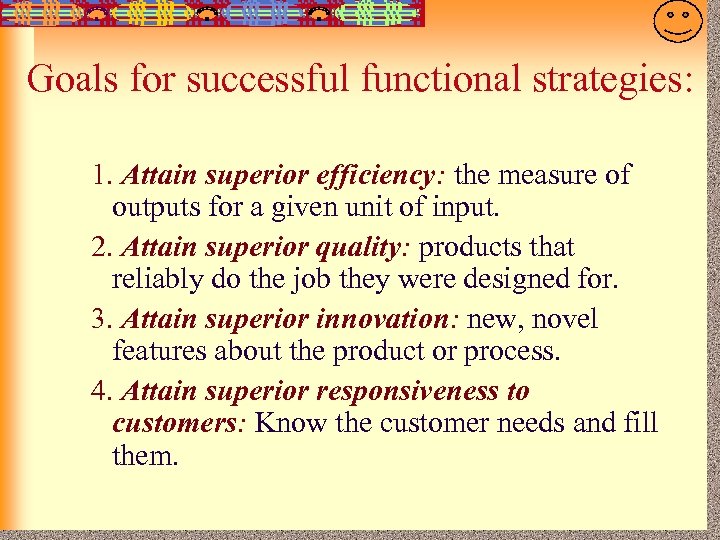 Goals for successful functional strategies:

1. Attain superior efficiency: the measure of outputs for a given unit of input.

2. Attain superior quality: products that reliably do the job they were designed for.

3. Attain superior innovation: new, novel features about the product or process.

4. Attain superior responsiveness to customers: Know the customer needs and fill them.